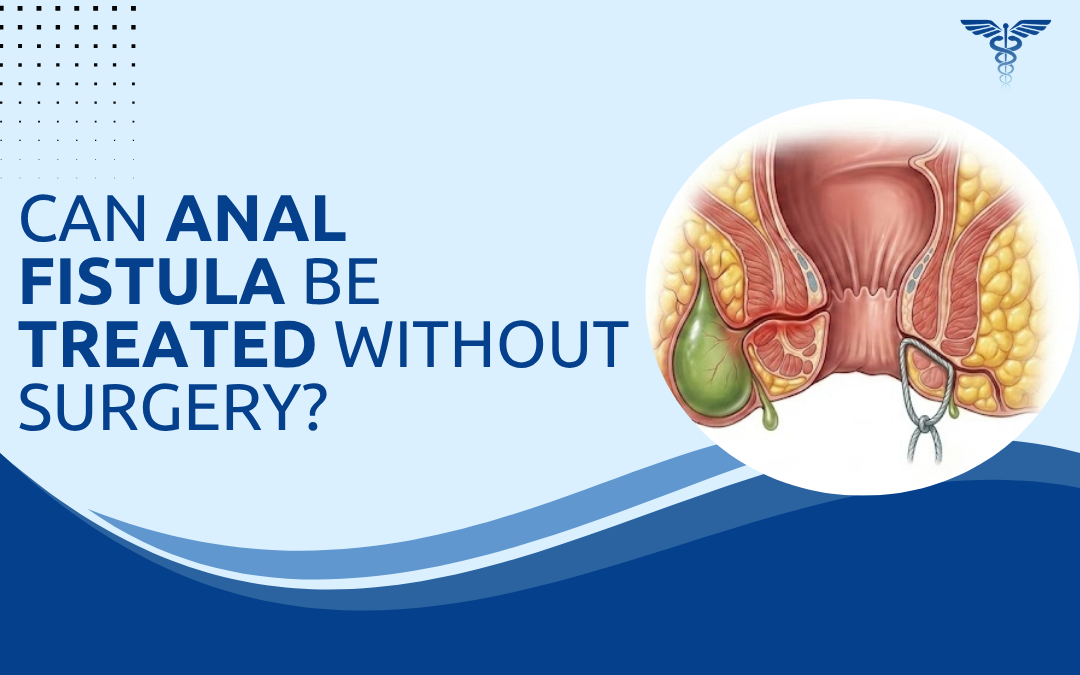 CAN ANAL FISTULA BE TREATED WITHOUT SURGERY?